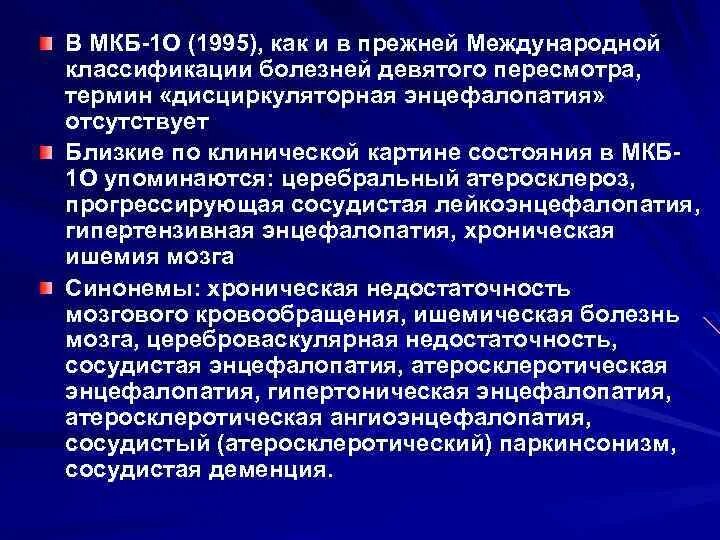 В МКБ-1О (1995), как и в прежней Международной классификации болезней девятого пересмотра, термин «дисциркуляторная энцефалопатия» отсутствует

Близкие по клинической картине состояния в МКБ-1О упоминаются: церебральный атеросклероз, прогрессирующая сосудистая лейкоэнцефалопатия, гипертензивная энцефалопатия, хроническая ишемия мозга

Синонемы: хроническая недостаточность мозгового кровообращения, ишемическая болезнь мозга, цереброваскулярная недостаточность, сосудистая энцефалопатия, атеросклеротическая энцефалопатия, гипертоническая энцефалопатия, атеросклеротическая ангиоэнцефалопатия, сосудистый (атеросклеротический) паркинсонизм, сосудистая деменция.